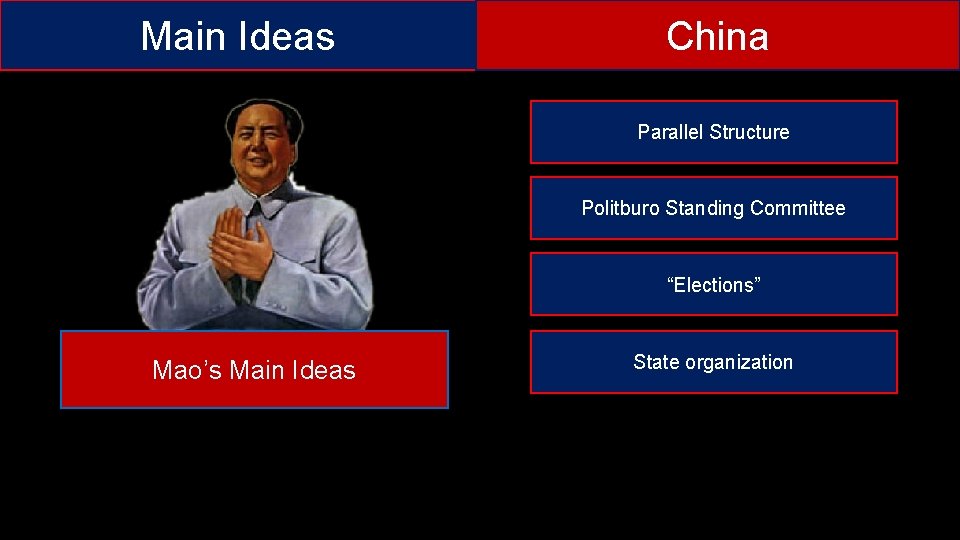 Main Ideas

China

Mao’s Main Ideas

Parallel Structure

Politburo Standing Committee

“Elections”

State organization